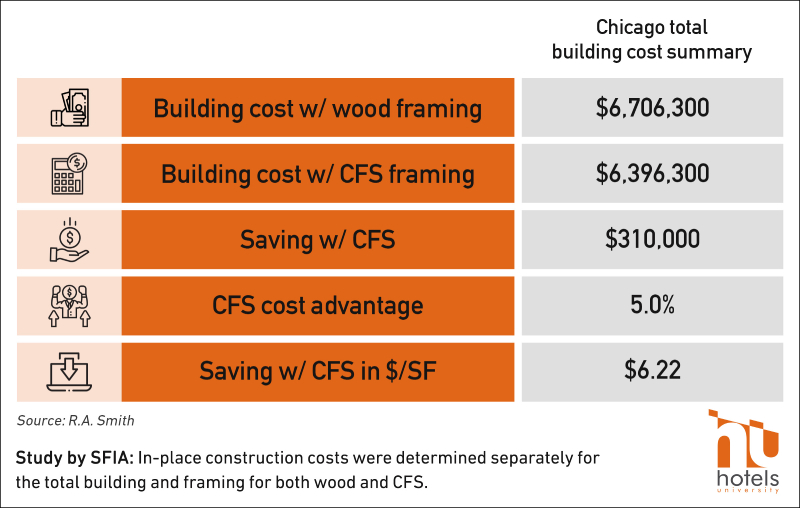 |  | Chicago total building cost summary |
|---|---|
| Building cost w/ wood framing | \$6,706,300 |
| Building cost w/ CFS framing | \$6,396,300 |
| Saving w/ CFS | \$310,000 |
| CFS cost advantage | 5.0% |
| Saving w/ CFS in \$/SF | \$6.22 |

Source: R.A. Smith

Study by SFIA: In-place construction costs were determined separately for the total building and framing for both wood and CFS.

hu
hotels
university